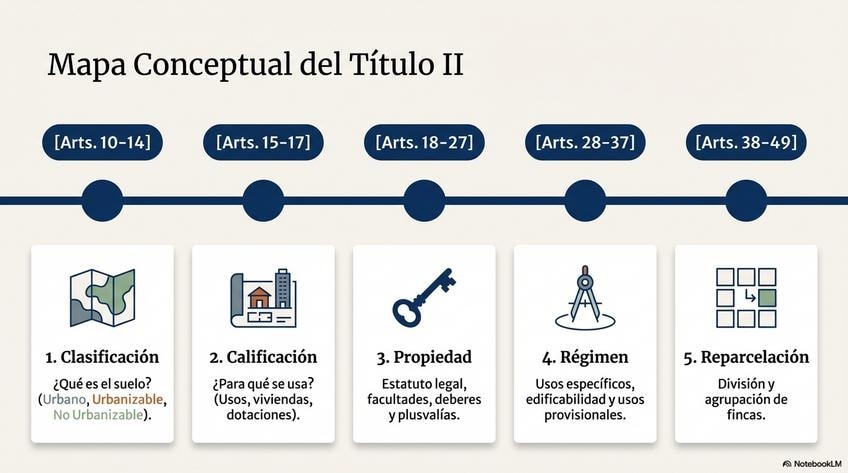 Mapa Conceptual del Título II

[Arts. 10-14]

[Arts. 15-17]

[Arts. 18-27]

[Arts. 28-37]

[Arts. 38-49]

1. Clasificación

¿Qué es el suelo? (Urbano, Urbanizable, No Urbanizable).

2. Calificación

¿Para qué se usa? (Usos, viviendas, dotaciones).

3. Propiedad

Estatuto legal, facultades, deberes y plusvalías.

4. Régimen

Usos específicos, edificabilidad y usos provisionales.

5. Reparcelación

División y agrupación de fincas.

NotebookLM